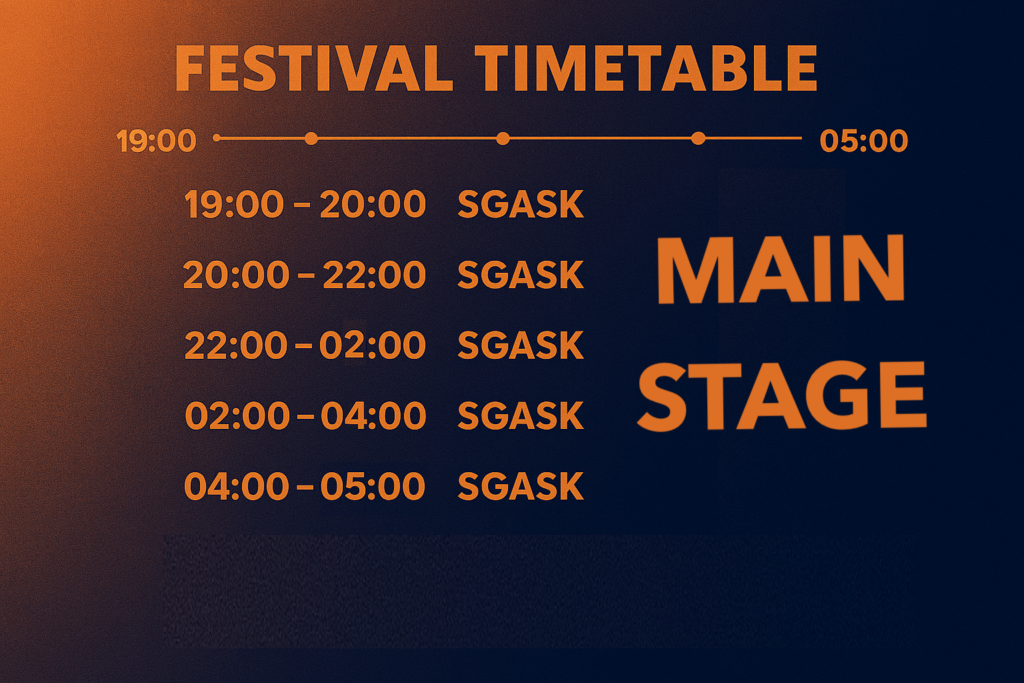 FESTIVAL TIMETABLE

19:00 05:00

19:00 – 20:00 SGASK
20:00 – 22:00 SGASK
22:00 – 02:00 SGASK
02:00 – 04:00 SGASK
04:00 – 05:00 SGASK

MAIN STAGE